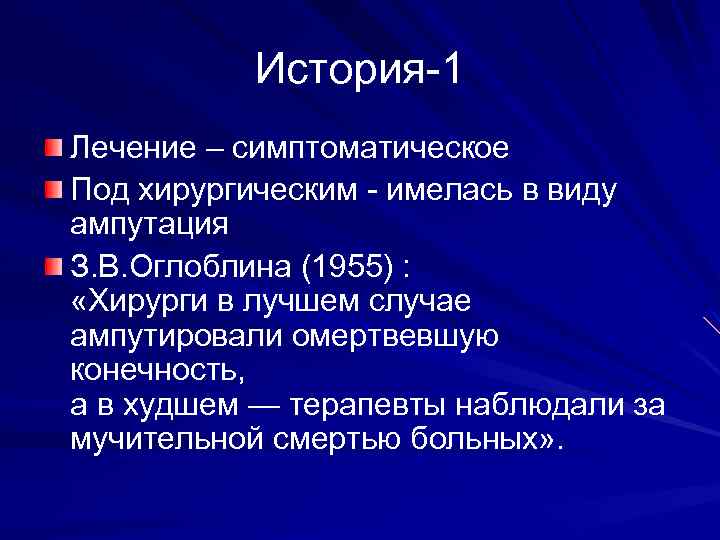 История-1

Лечение – симптоматическое

Под хирургическим - имелась в виду ампутация

З.В.Оглоблина (1955) :
«Хирурги в лучшем случае ампутировали омертвевшую конечность,
а в худшем — терапевты наблюдали за мучительной смертью больных».